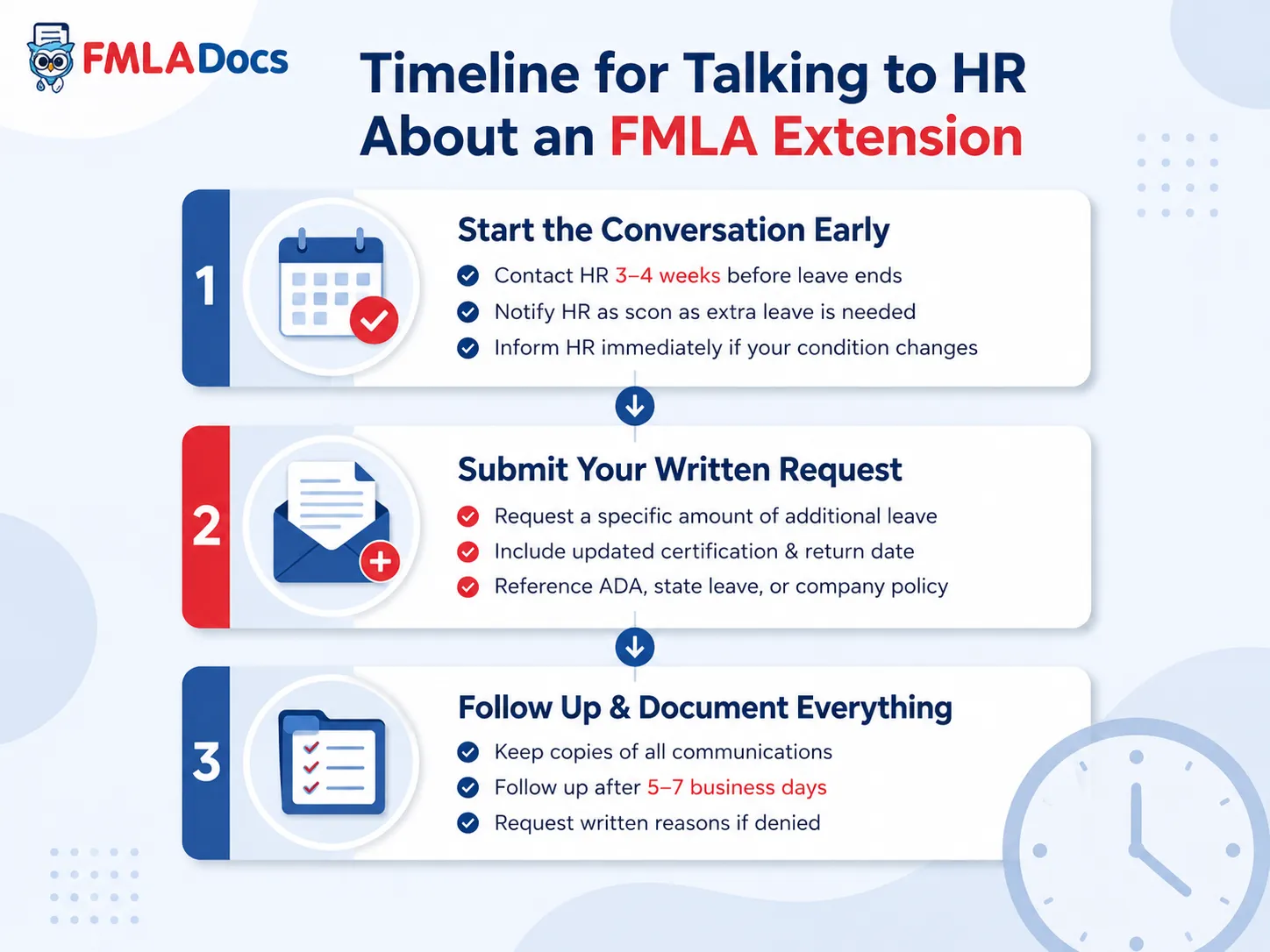 FMLADocs

Timeline for Talking to HR About an FMLA Extension

1

Start the Conversation Early

Contact HR 3–4 weeks before leave ends

Notify HR as scon as extra leave is needed

Inform HR immediately if your condition changes

2

Submit Your Written Request

Request a specific amount of additional leave

Include updated certification & return date

Reference ADA, state leave, or company policy

3

Follow Up & Document Everything

Keep copies of all communications

Follow up after 5–7 business days

Request written reasons if denied